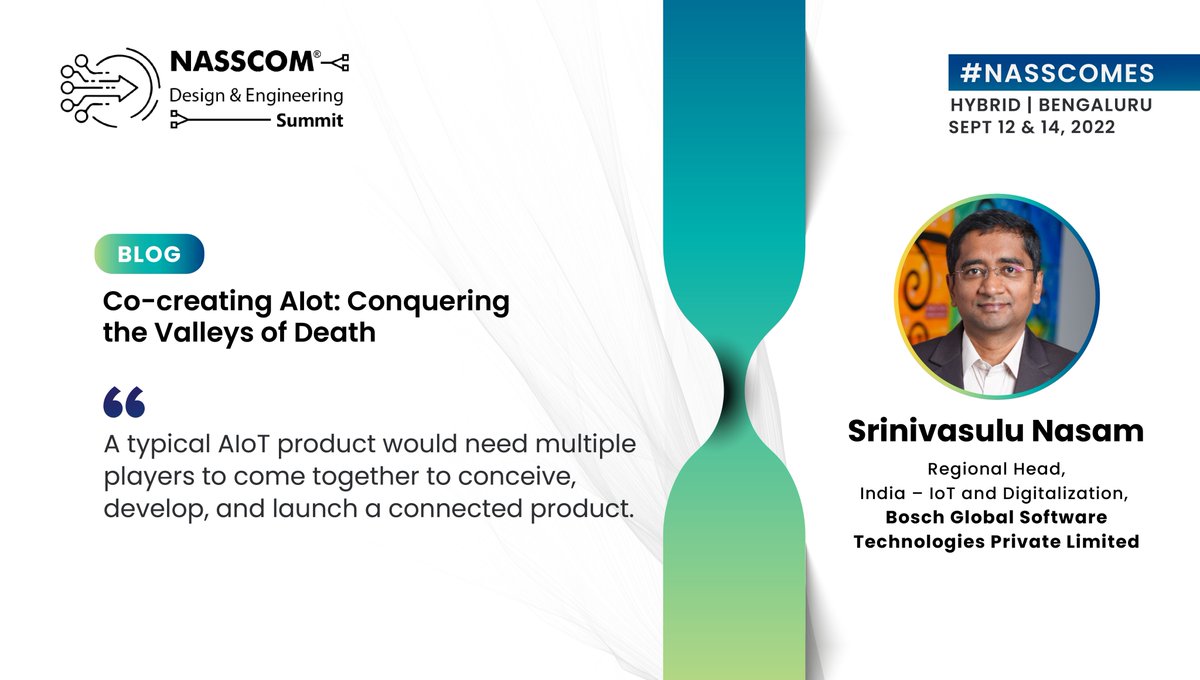 NASSCOM®
Design & Engineering
Summit

#NASSCOMES
HYBRID | BENGALURU
SEPT 12 & 14, 2022

BLOG

Co-creating AIot: Conquering the Valleys of Death

A typical AIoT product would need multiple players to come together to conceive, develop, and launch a connected product.

Srinivasulu Nasam

Regional Head,
India – IoT and Digitalization,
Bosch Global Software Technologies Private Limited